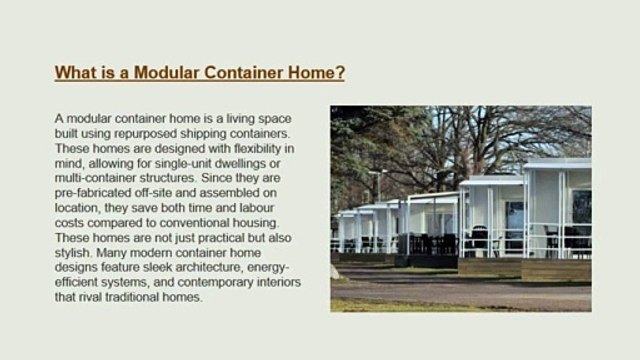 What is a Modular Container Home?

A modular container home is a living space built using repurposed shipping containers. These homes are designed with flexibility in mind, allowing for single-unit dwellings or multi-container structures. Since they are pre-fabricated off-site and assembled on location, they save both time and labour costs compared to conventional housing. These homes are not just practical but also stylish. Many modern container home designs feature sleek architecture, energy-efficient systems, and contemporary interiors that rival traditional homes.